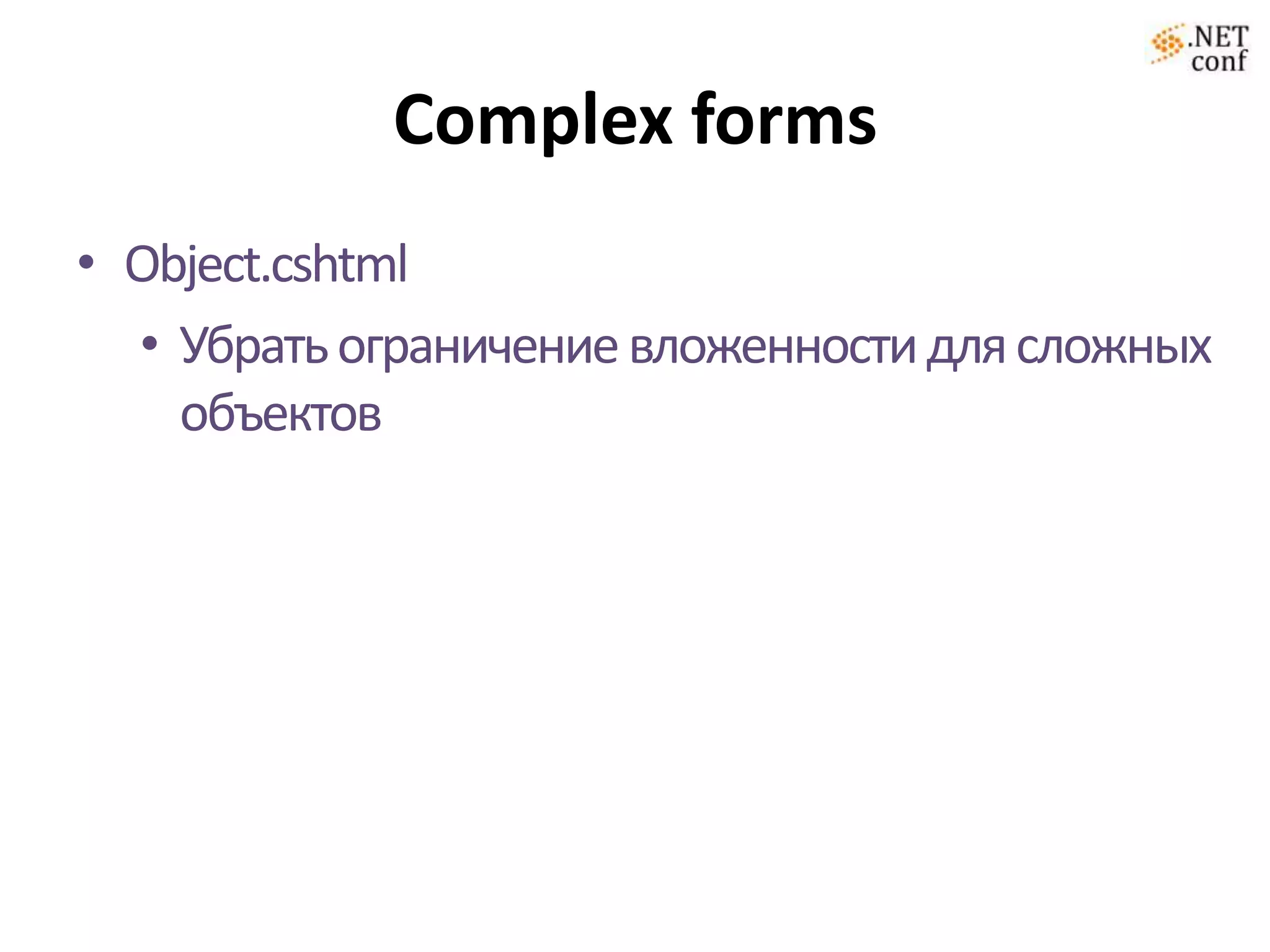 .NET conf

Complex forms

• Object.cshtml
  • Убрать ограничение вложенности для сложных объектов